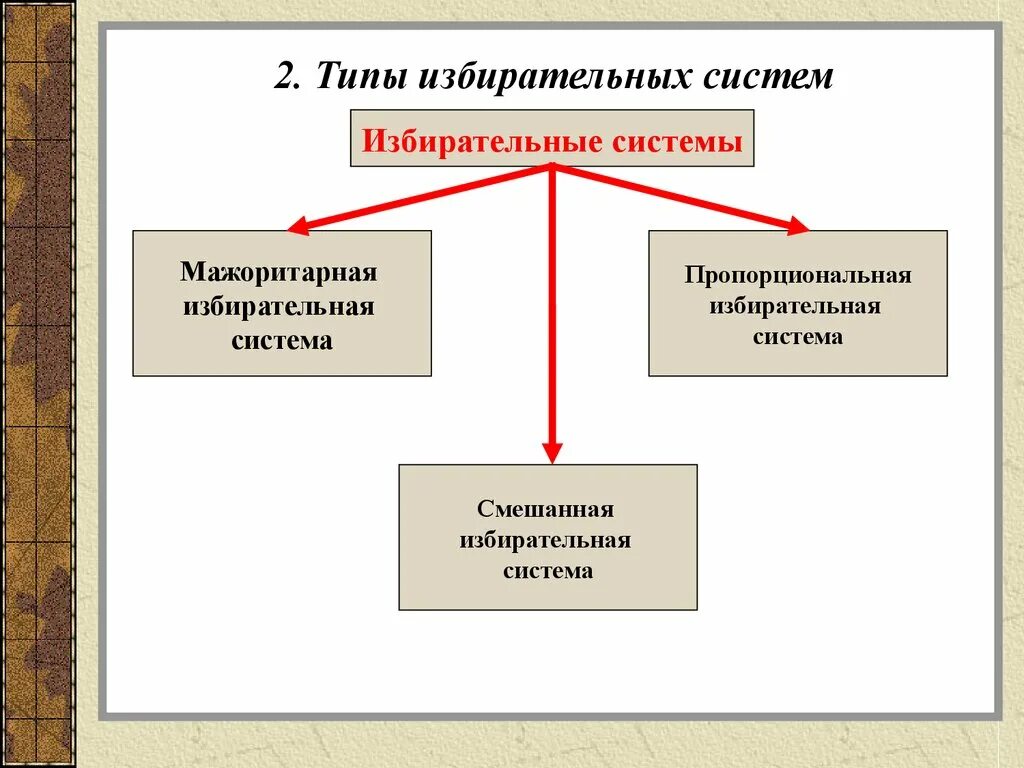 2. Типы избирательных систем

Избирательные системы

Мажоритарная избирательная система

Пропорциональная избирательная система

Смешанная избирательная система